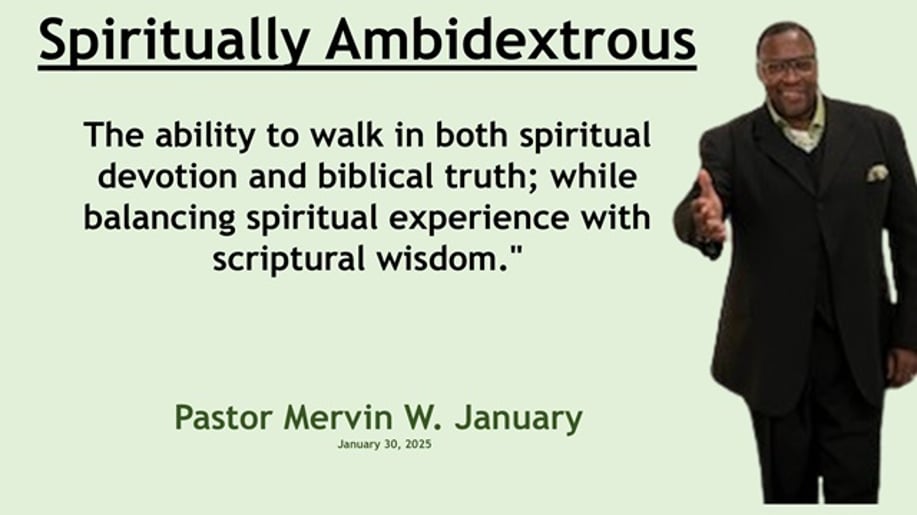 Spiritually Ambidextrous

The ability to walk in both spiritual devotion and biblical truth; while balancing spiritual experience with scriptural wisdom."

Pastor Mervin W. January

January 30, 2025